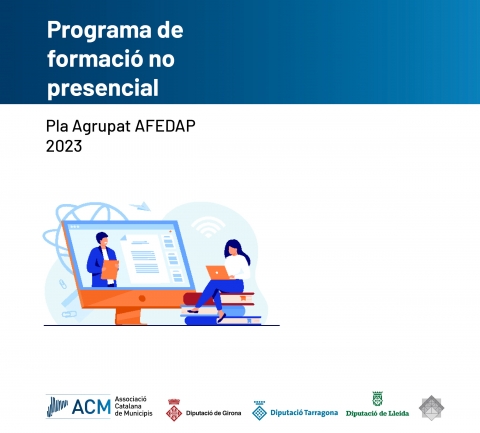 Programa de formació no presencial

Pla Agrupat AFEDAP 2023

ACM Associació Catalana de Municipis

Diputació de Girona

Diputació Tarragona

Diputació de Lleida